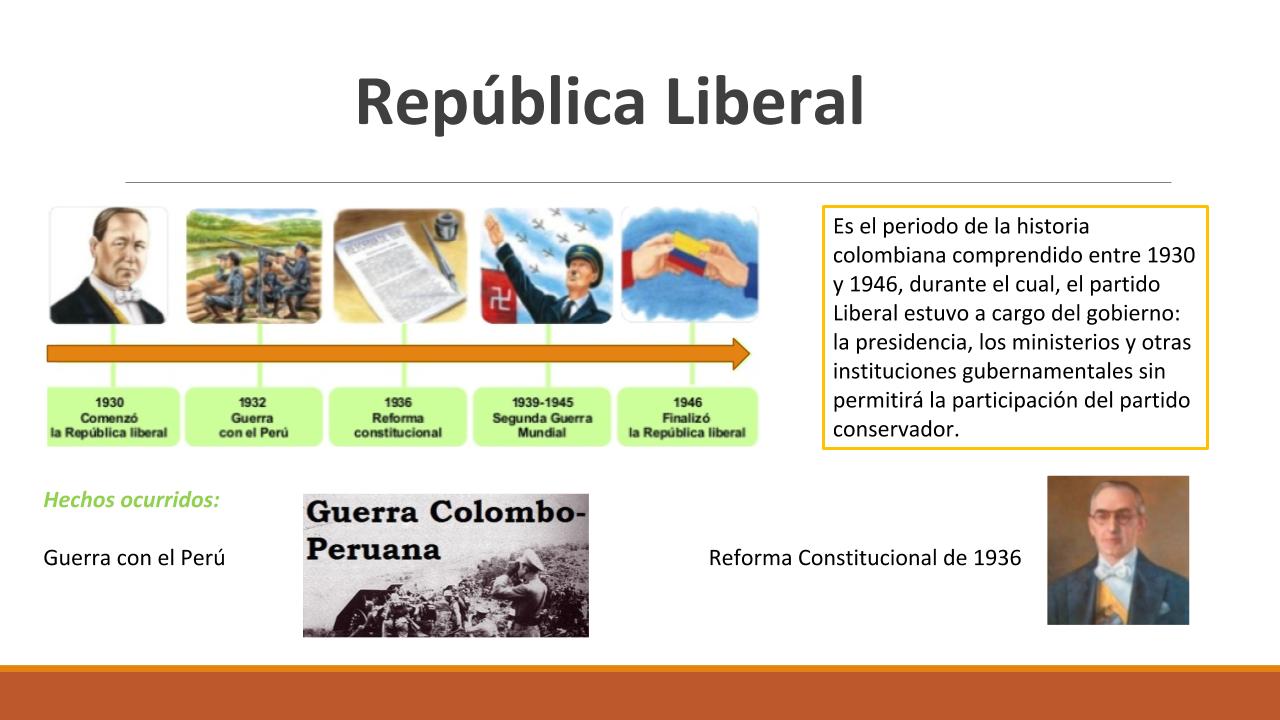 República Liberal

1930
Comenzó
la República liberal

1932
Guerra
con el Perú

1936
Reforma
constitucional

1939-1945
Segunda Guerra
Mundial

1946
Finalizó
la República liberal

Es el periodo de la historia colombiana comprendido entre 1930 y 1946, durante el cual, el partido Liberal estuvo a cargo del gobierno: la presidencia, los ministerios y otras instituciones gubernamentales sin permitirá la participación del partido conservador.

Hechos ocurridos:

Guerra con el Perú

Guerra Colombo-Peruana

Reforma Constitucional de 1936